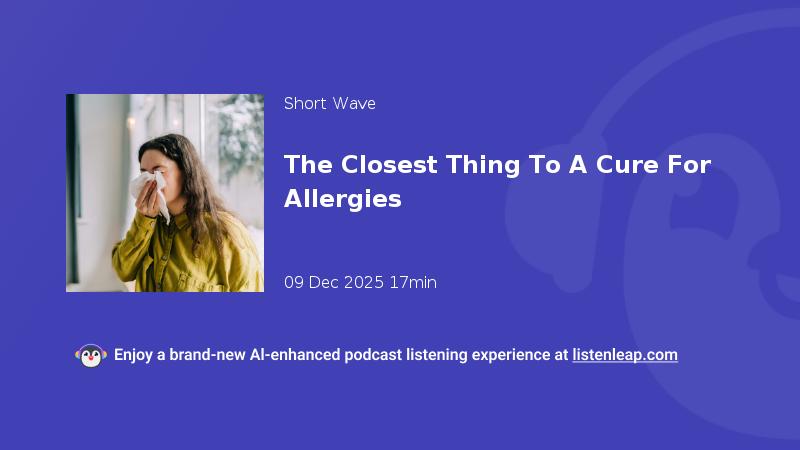 Short Wave

The Closest Thing To A Cure For Allergies

09 Dec 2025 17min

Enjoy a brand-new AI-enhanced podcast listening experience at listenleap.com